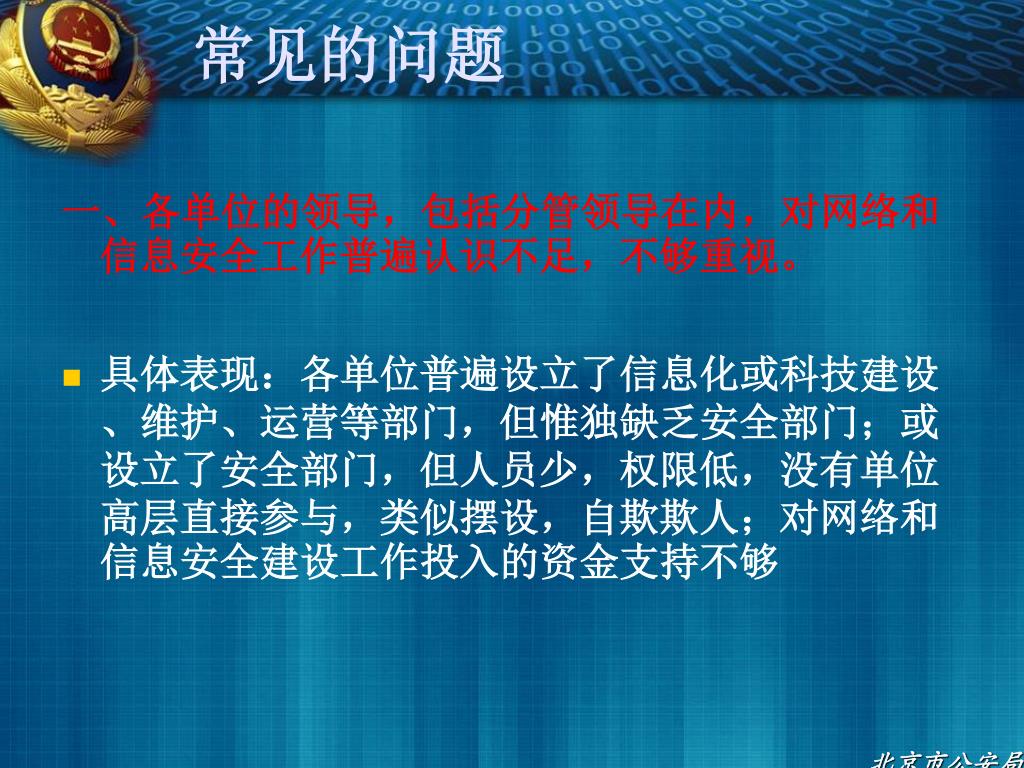 常见的问题

一、各单位的领导，包括分管领导在内，对网络和信息安全工作普遍认识不足，不够重视。

具体表现：各单位普遍设立了信息化或科技建设、维护、运营等部门，但惟独缺乏安全部门；或设立了安全部门，但人员少，权限低，没有单位高层直接参与，类似摆设，自欺欺人；对网络和信息安全建设工作投入的资金支持不够

北京市公安局